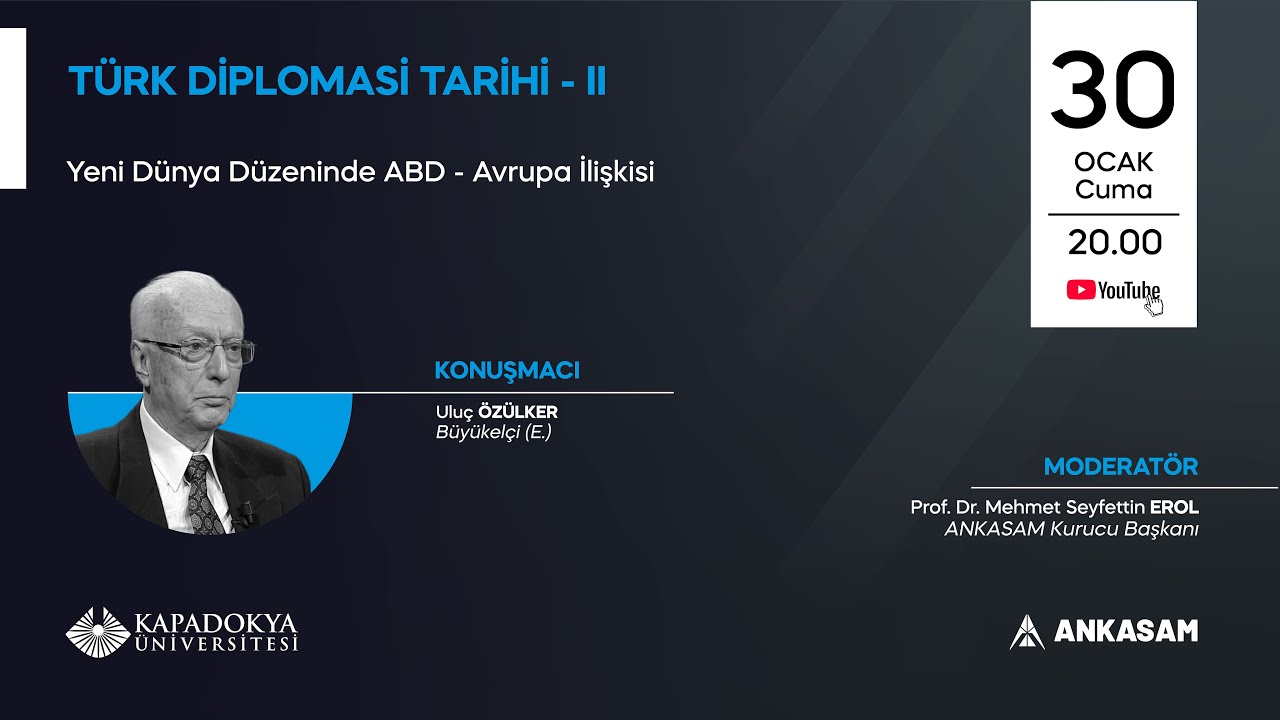 TÜRK DİPLOMASİ TARİHİ - II

Yeni Dünya Düzeninde ABD - Avrupa İlişkisi

30
OCAK
Cuma
20.00
YouTube

KONUŞMACI
Uluç ÖZÜLKER
Büyükelçi (E.)

MODERATÖR
Prof. Dr. Mehmet Seyfettin EROL
ANKASAM Kurucu Başkanı

KAPADOKYA ÜNİVERSİTESİ

ANKASAM